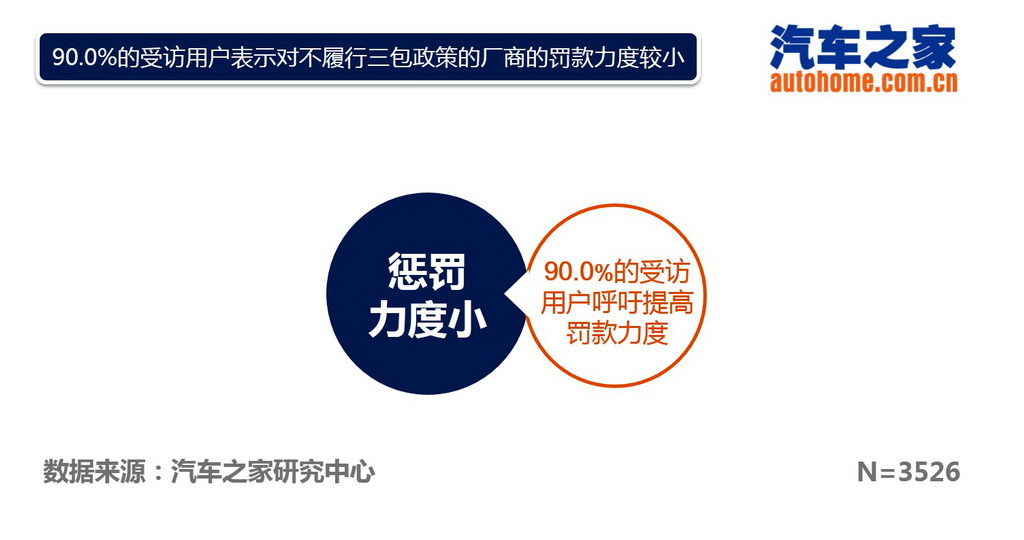 90.0%的受访用户表示对不履行三包政策的厂商的罚款力度较小

汽车之家
autohome.com.cn

惩罚力度小

90.0%的受访用户呼吁提高罚款力度

数据来源：汽车之家研究中心

N=3526